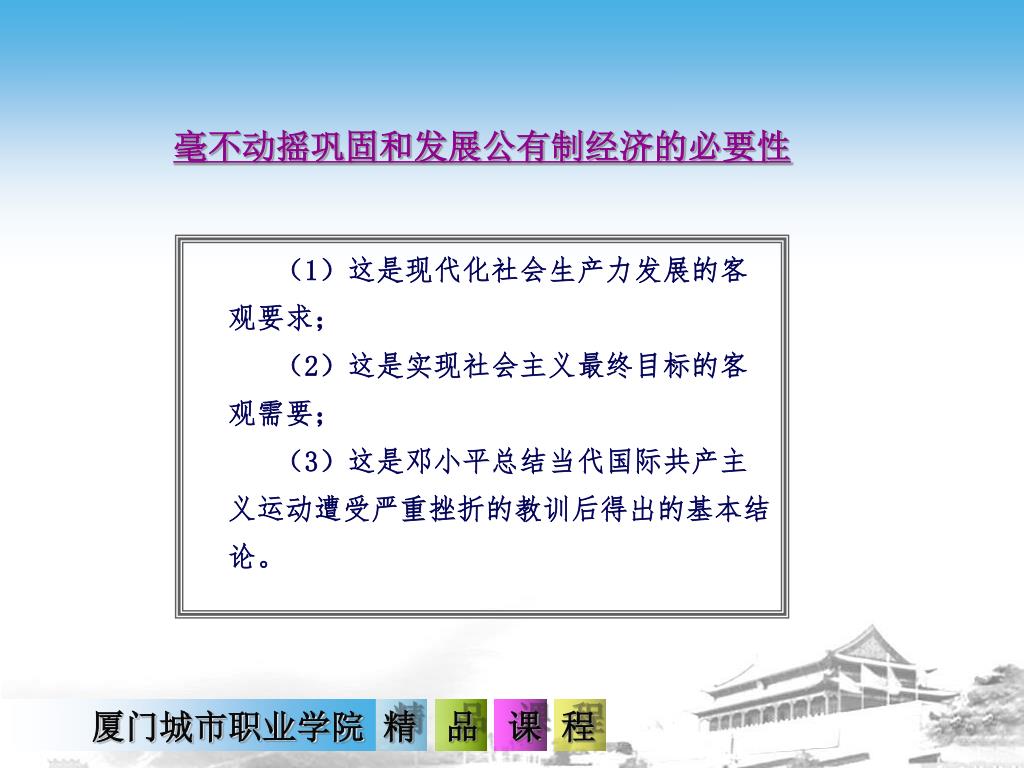 毫不动摇巩固和发展公有制经济的必要性

（1）这是现代化社会生产力发展的客观要求；

（2）这是实现社会主义最终目标的客观需要；

（3）这是邓小平总结当代国际共产主义运动遭受严重挫折的教训后得出的基本结论。

厦门城市职业学院 精 品 课 程